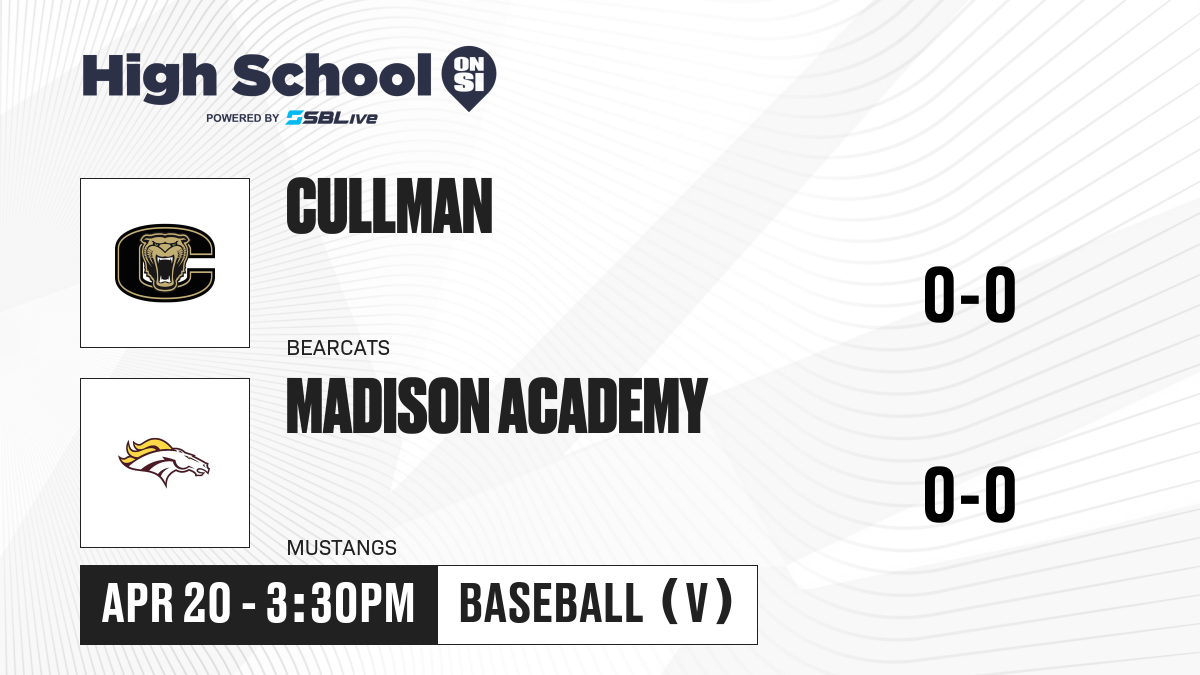 High School ON SI
POWERED BY SBLive

CULLMAN
BEARCATS
0-0

MADISON ACADEMY
MUSTANGS
0-0

APR 20 - 3:30PM
BASEBALL (V)